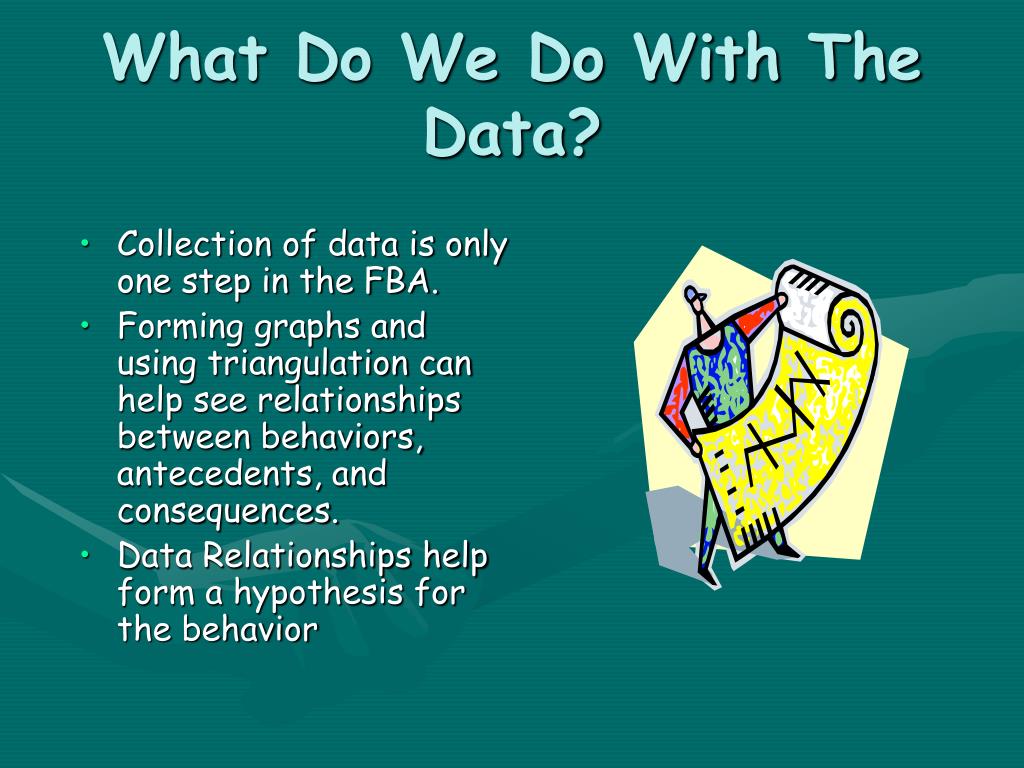 What Do We Do With The Data?

• Collection of data is only one step in the FBA.
• Forming graphs and using triangulation can help see relationships between behaviors, antecedents, and consequences.
• Data Relationships help form a hypothesis for the behavior